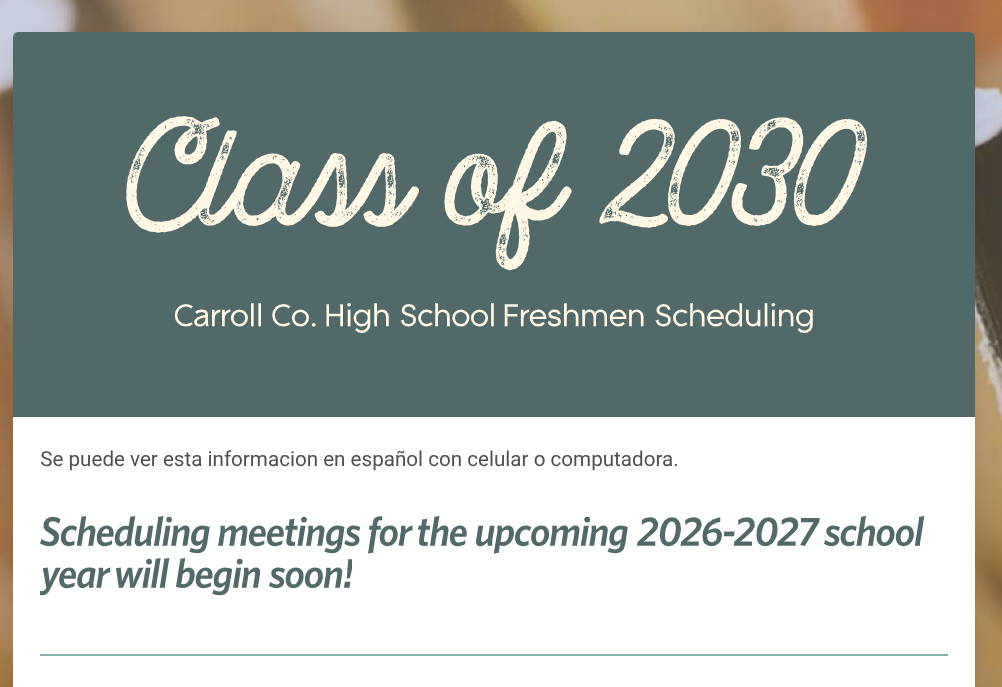 Class of 2030

Carroll Co. High School Freshmen Scheduling

Se puede ver esta informacion en español con celular o computadora.

Scheduling meetings for the upcoming 2026-2027 school year will begin soon!